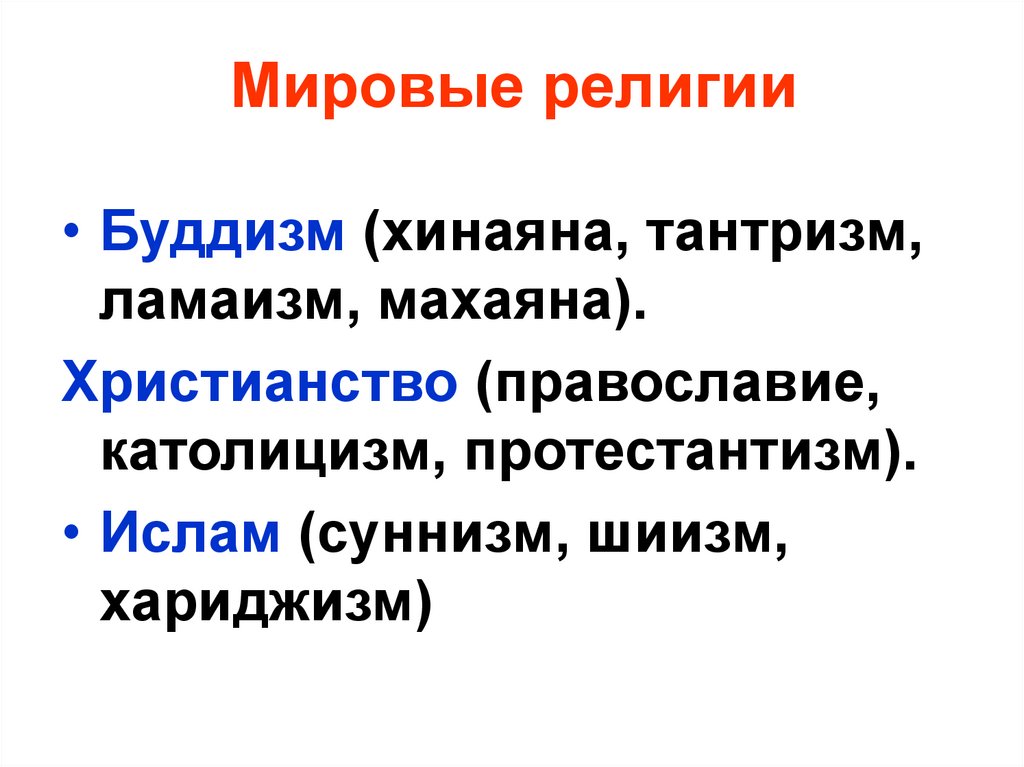 Мировые религии

• Буддизм (хинаяна, тантризм, ламаизм, махаяна).

Христианство (православие, католицизм, протестантизм).

• Ислам (суннизм, шиизм, хариджизм)